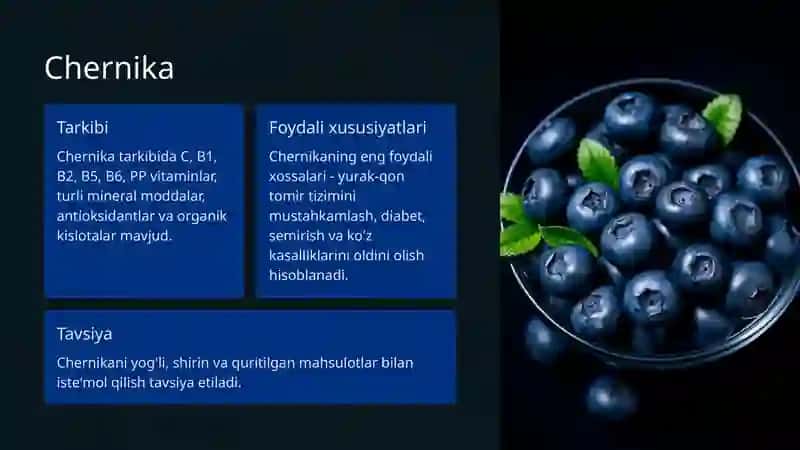 Chernika

Tarkibi

Chernika tarkibida C, B1, B2, B5, B6, PP vitaminlar, turli mineral moddalar, antioksidantlar va organik kislotalar mavjud.

Foydali xususiyatlari

Chernikaning eng foydali xossalari - yurak-qon tomir tizimini mustahkamlash, diabet, semirish va ko'z kasalliklarini oldini olish hisoblanadi.

Tavsiya

Chernikani yog'li, shirin va quritilgan mahsulotlar bilan iste'mol qilish tavsiya etiladi.